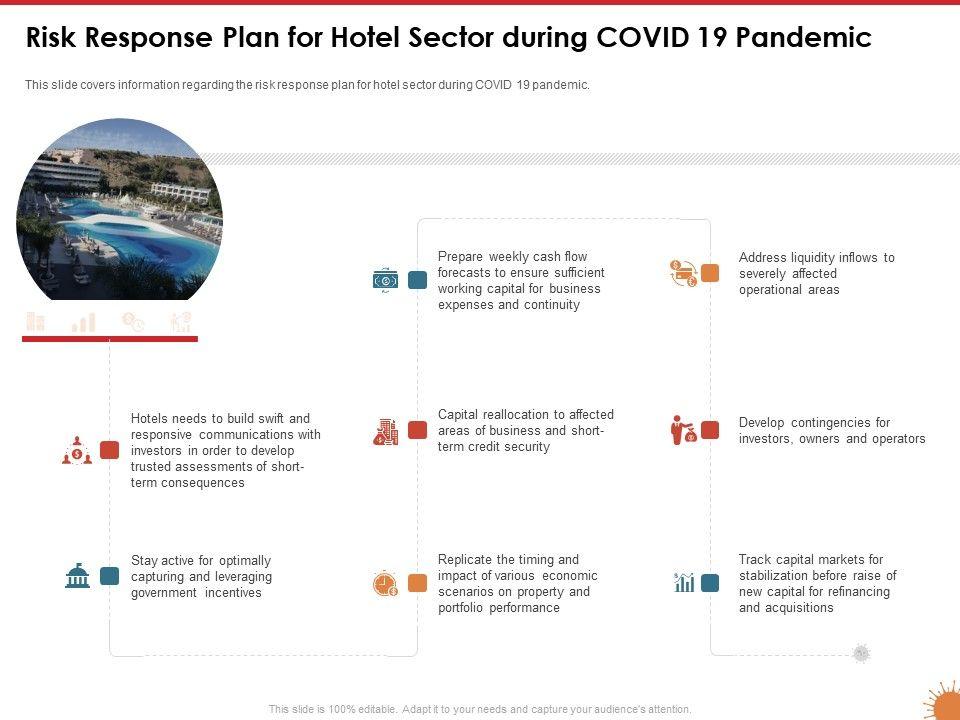 Risk Response Plan for Hotel Sector during COVID 19 Pandemic

This slide covers information regarding the risk response plan for hotel sector during COVID 19 pandemic.

Hotels needs to build swift and responsive communications with investors in order to develop trusted assessments of short-term consequences

Stay active for optimally capturing and leveraging government incentives

Prepare weekly cash flow forecasts to ensure sufficient working capital for business expenses and continuity

Capital reallocation to affected areas of business and short-term credit security

Replicate the timing and impact of various economic scenarios on property and portfolio performance

Address liquidity inflows to severely affected operational areas

Develop contingencies for investors, owners and operators

Track capital markets for stabilization before raise of new capital for refinancing and acquisitions

This slide is 100% editable. Adapt it to your needs and capture your audience's attention.